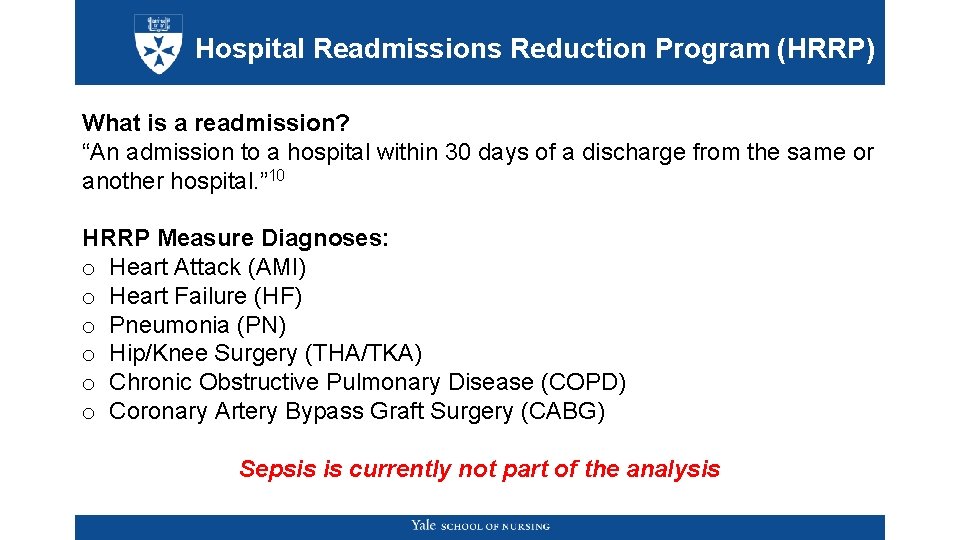 Hospital Readmissions Reduction Program (HRRP)

What is a readmission?
“An admission to a hospital within 30 days of a discharge from the same or another hospital.”$^{10}$

HRRP Measure Diagnoses:
o Heart Attack (AMI)
o Heart Failure (HF)
o Pneumonia (PN)
o Hip/Knee Surgery (THA/TKA)
o Chronic Obstructive Pulmonary Disease (COPD)
o Coronary Artery Bypass Graft Surgery (CABG)

Sepsis is currently not part of the analysis

Yale SCHOOL OF NURSING